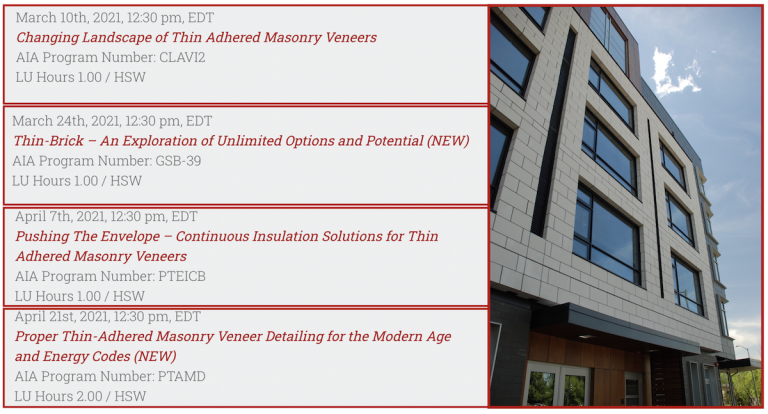 March 10th, 2021, 12:30 pm, EDT
Changing Landscape of Thin Adhered Masonry Veneers
AIA Program Number: CLAVI2
LU Hours 1.00 / HSW

March 24th, 2021, 12:30 pm, EDT
Thin-Brick – An Exploration of Unlimited Options and Potential (NEW)
AIA Program Number: GSB-39
LU Hours 1.00 / HSW

April 7th, 2021, 12:30 pm, EDT
Pushing The Envelope – Continuous Insulation Solutions for Thin Adhered Masonry Veneers
AIA Program Number: PTEICB
LU Hours 1.00 / HSW

April 21st, 2021, 12:30 pm, EDT
Proper Thin-Adhered Masonry Veneer Detailing for the Modern Age and Energy Codes (NEW)
AIA Program Number: PTAMD
LU Hours 2.00 / HSW